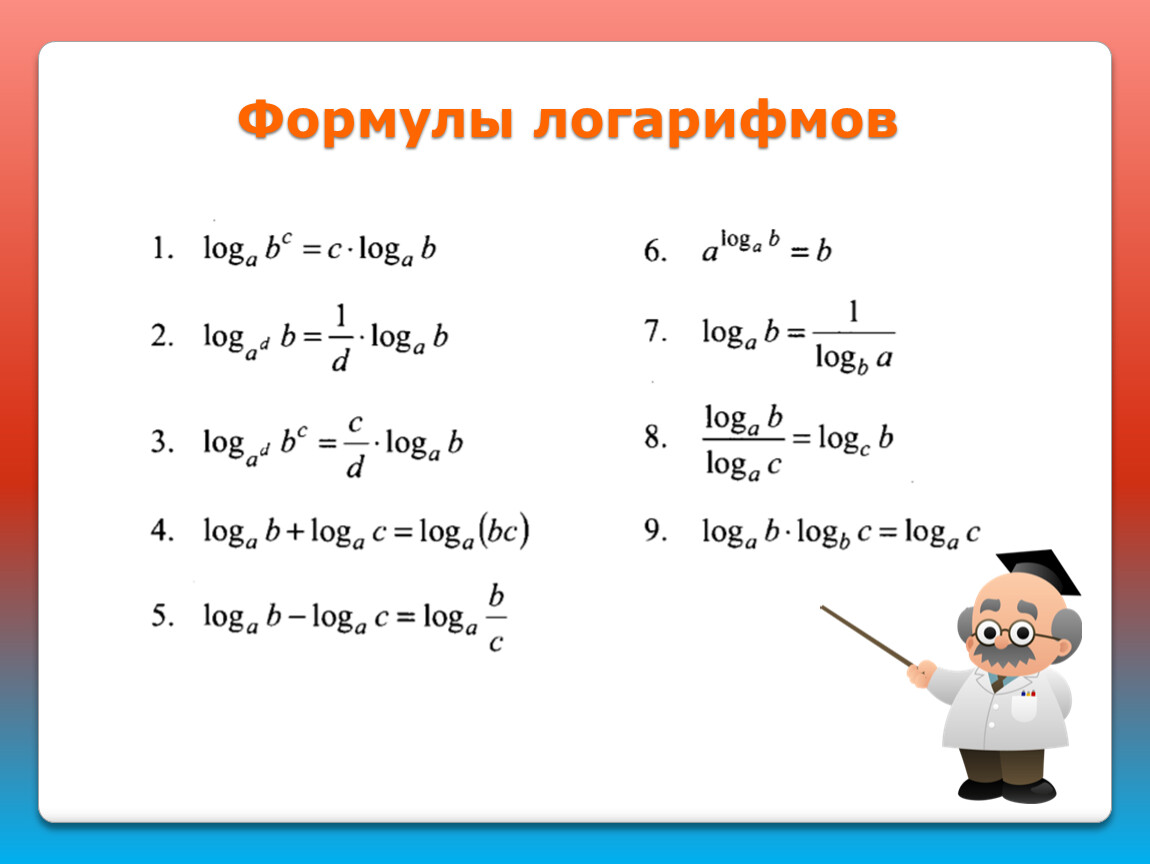 Формулы логарифмов

1. $\log_a b^c = c \cdot \log_a b$

2. $\log_{a^d} b = \frac{1}{d} \cdot \log_a b$

3. $\log_{a^d} b^c = \frac{c}{d} \cdot \log_a b$

4. $\log_a b + \log_a c = \log_a (bc)$

5. $\log_a b - \log_a c = \log_a \frac{b}{c}$

6. $a^{\log_a b} = b$

7. $\log_a b = \frac{1}{\log_b a}$

8. $\frac{\log_a b}{\log_a c} = \log_c b$

9. $\log_a b \cdot \log_b c = \log_a c$